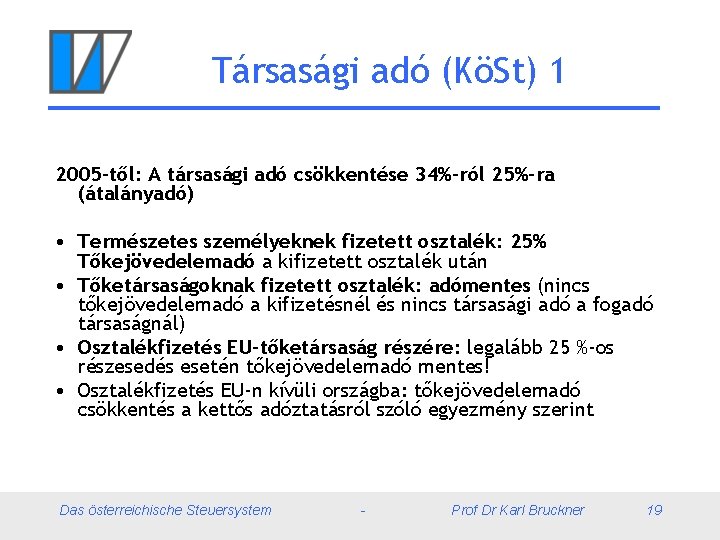 Társasági adó (KöSt) 1

2005-től: A társasági adó csökkentése 34%-ról 25%-ra (átalányadó)

• Természetes személyeknek fizetett osztalék: 25% Tőkejövedelemadó a kifizetett osztalék után
• Tőketársaságoknak fizetett osztalék: adómentes (nincs tőkejövedelemadó a kifizetésnél és nincs társasági adó a fogadó társaságnál)
• Osztalékfizetés EU-tőketársaság részére: legalább 25 %-os részesedés esetén tőkejövedelemadó mentes!
• Osztalékfizetés EU-n kívüli országba: tőkejövedelemadó csökkentés a kettős adóztatásról szóló egyezmény szerint

Das österreichische Steuersystem - Prof Dr Karl Bruckner 19